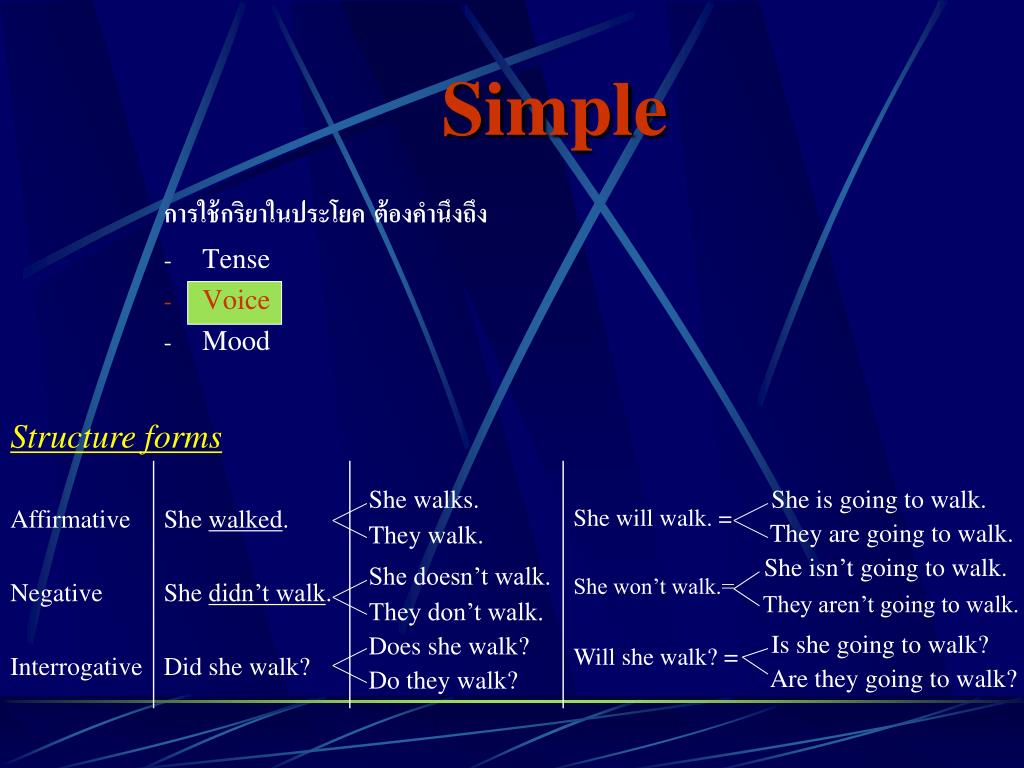 Simple

การใช้กริยาในประโยค ต้องคำนึงถึง

- Tense
- Voice
- Mood

Structure forms

| | | | |
|---|---|---|---|
| Affirmative | She walked. | She walks. They walk. | She will walk. = She is going to walk. They are going to walk. |
| Negative | She didn't walk. | She doesn't walk. They don't walk. | She won't walk.= She isn't going to walk. They aren't going to walk. |
| Interrogative | Did she walk? | Does she walk? Do they walk? | Will she walk? = Is she going to walk? Are they going to walk? |